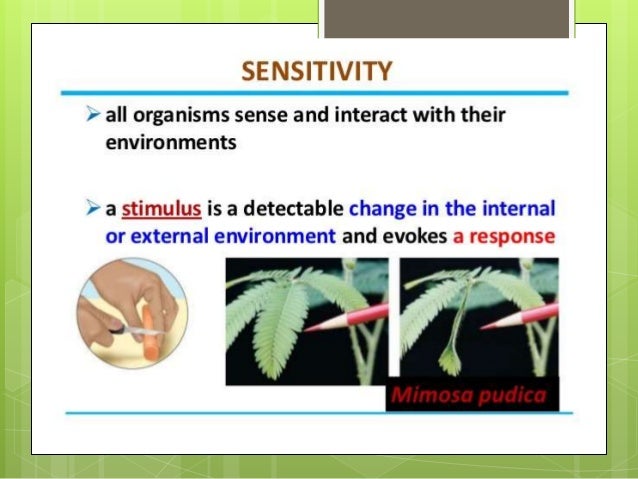 SENSITIVITY

➢ all organisms sense and interact with their environments

➢ a stimulus is a detectable change in the internal or external environment and evokes a response

Mimosa pudica